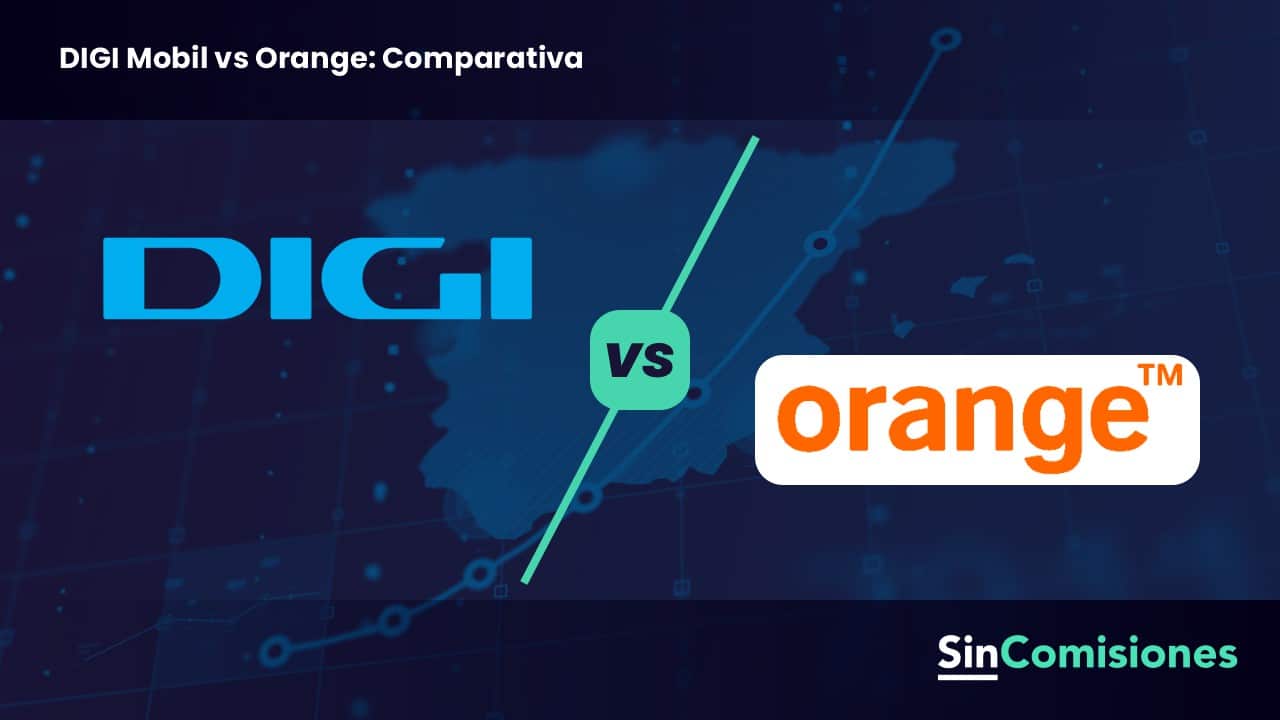 DIGI Mobil vs Orange: Comparativa

DIGI

vs

orange™

SinComisiones